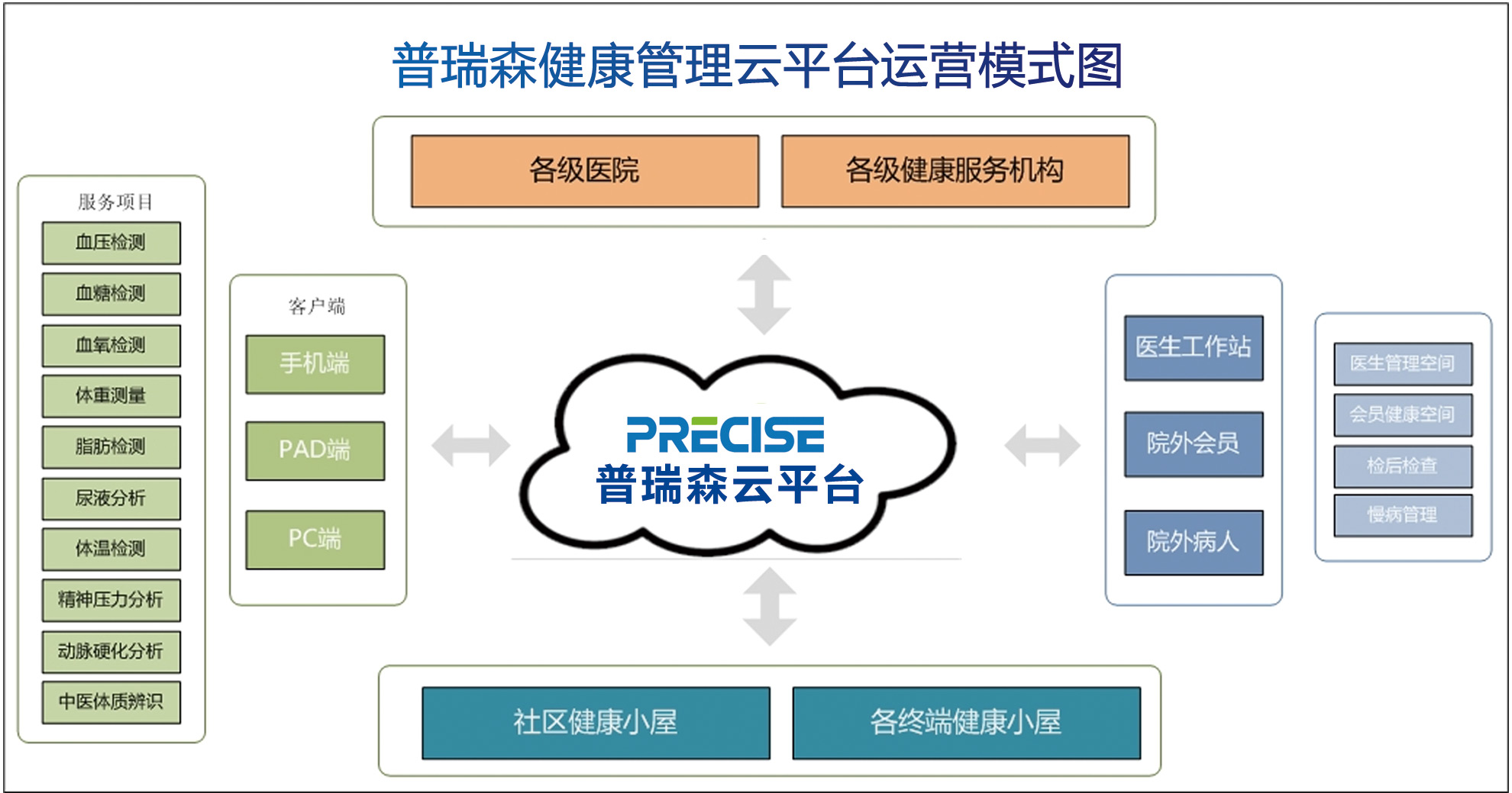 普瑞森健康管理云平台运营模式图

各级医院

各级健康服务机构

服务项目

血压检测

血糖检测

血氧检测

体重测量

脂肪检测

尿液分析

体温检测

精神压力分析

动脉硬化分析

中医体质辨识

客户端

手机端

PAD端

PC端

PRECISE
普瑞森云平台

医生工作站

院外会员

院外病人

医生管理空间

会员健康空间

检后检查

慢病管理

社区健康小屋

各终端健康小屋